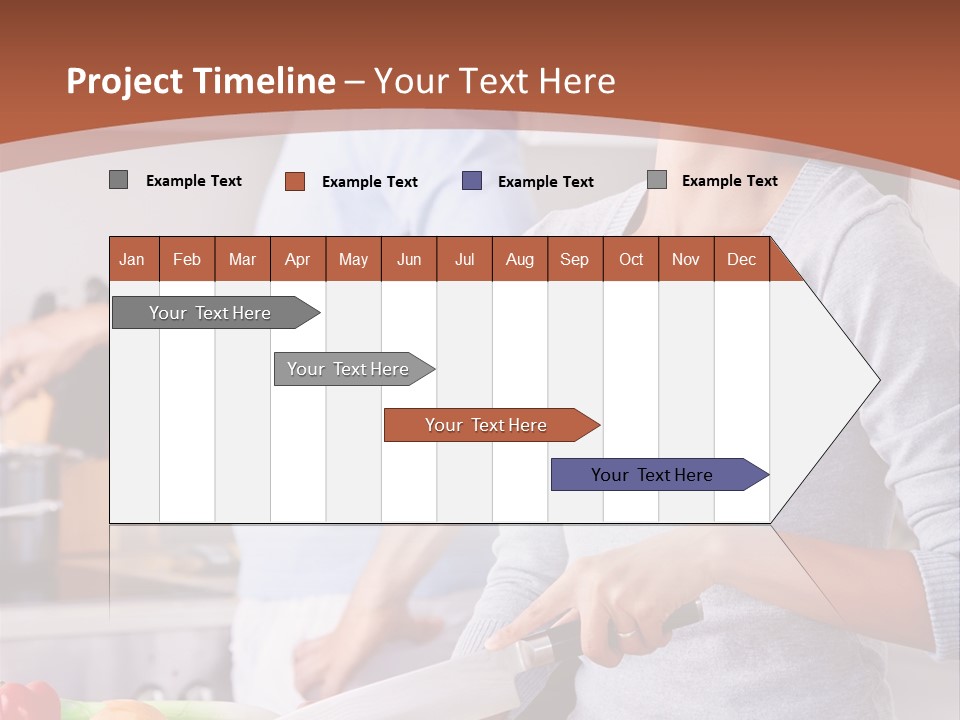 Project Timeline – Your Text Here

Example Text
Example Text
Example Text
Example Text

| Jan | Feb | Mar | Apr | May | Jun | Jul | Aug | Sep | Oct | Nov | Dec |
|---|---|---|---|---|---|---|---|---|---|---|---|

Your Text Here

Your Text Here

Your Text Here

Your Text Here